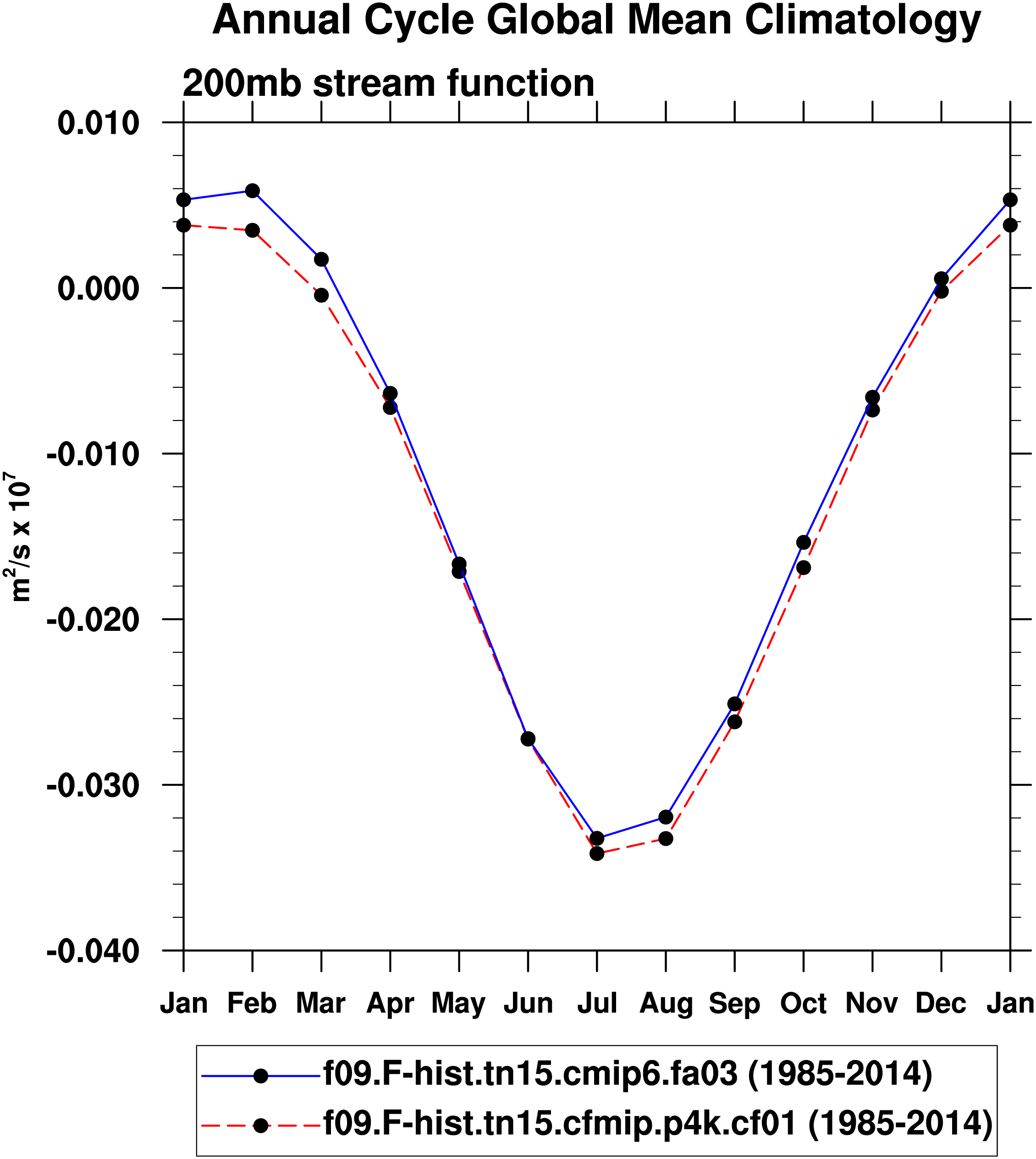 Annual Cycle Global Mean Climatology

200mb stream function

0.010
0.000
-0.010
-0.020
-0.030
-0.040

$m^2/s \times 10^7$

Jan Feb Mar Apr May Jun Jul Aug Sep Oct Nov Dec Jan

f09.F-hist.tn15.cmip6.fa03 (1985-2014)
f09.F-hist.tn15.cfmip.p4k.cf01 (1985-2014)